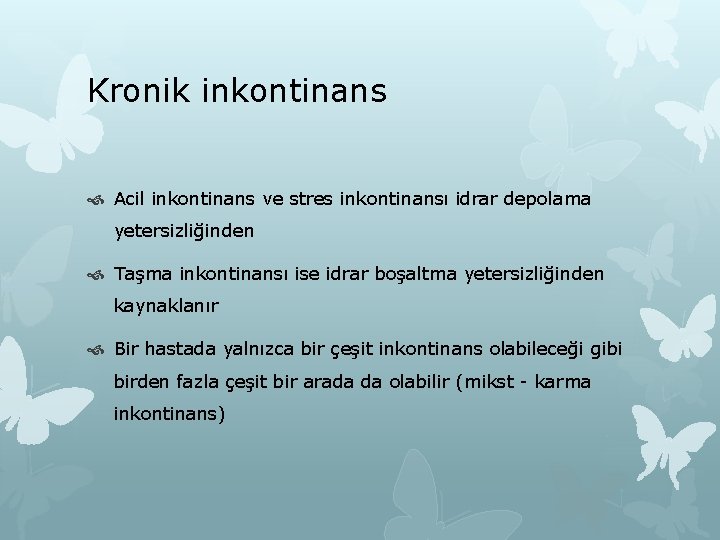 Kronik inkontinans

Acil inkontinans ve stres inkontinansı idrar depolama yetersizliğinden

Taşma inkontinansı ise idrar boşaltma yetersizliğinden kaynaklanır

Bir hastada yalnızca bir çeşit inkontinans olabileceği gibi birden fazla çeşit bir arada da olabilir (mikst - karma inkontinans)